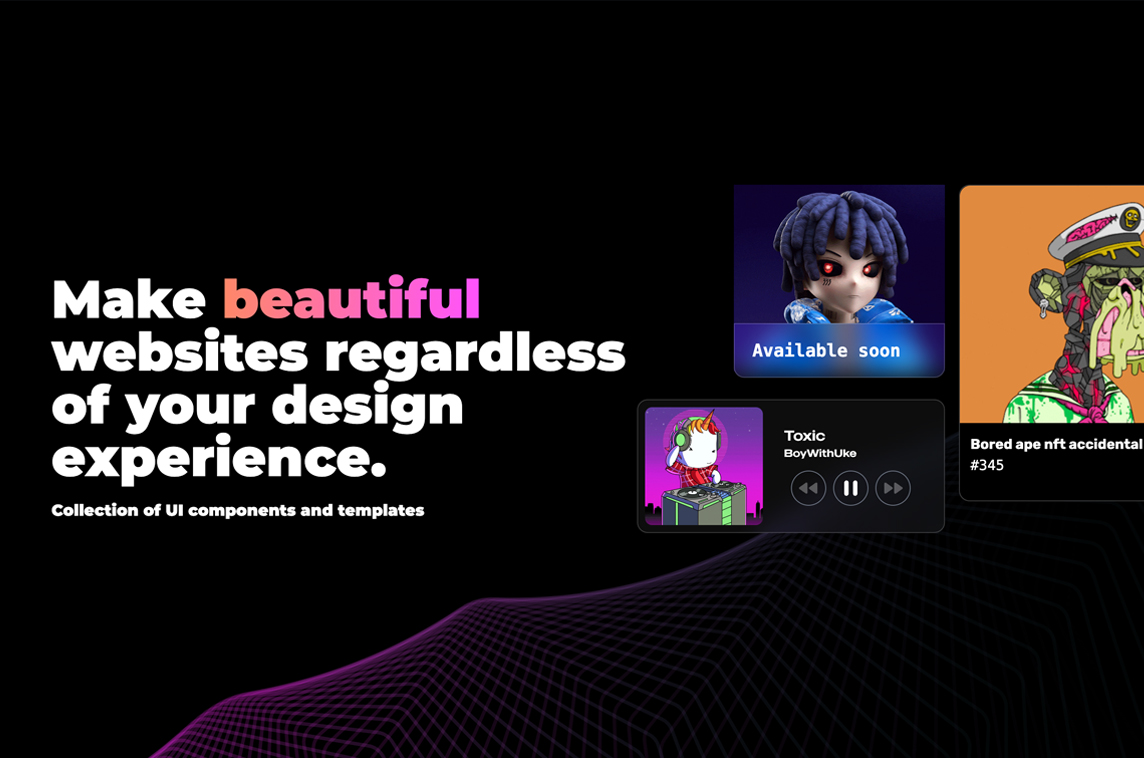 Make beautiful websites regardless of your design experience.

Collection of UI components and templates

Available soon

Toxic
BoyWithUke

Bored ape nft accidental
#345